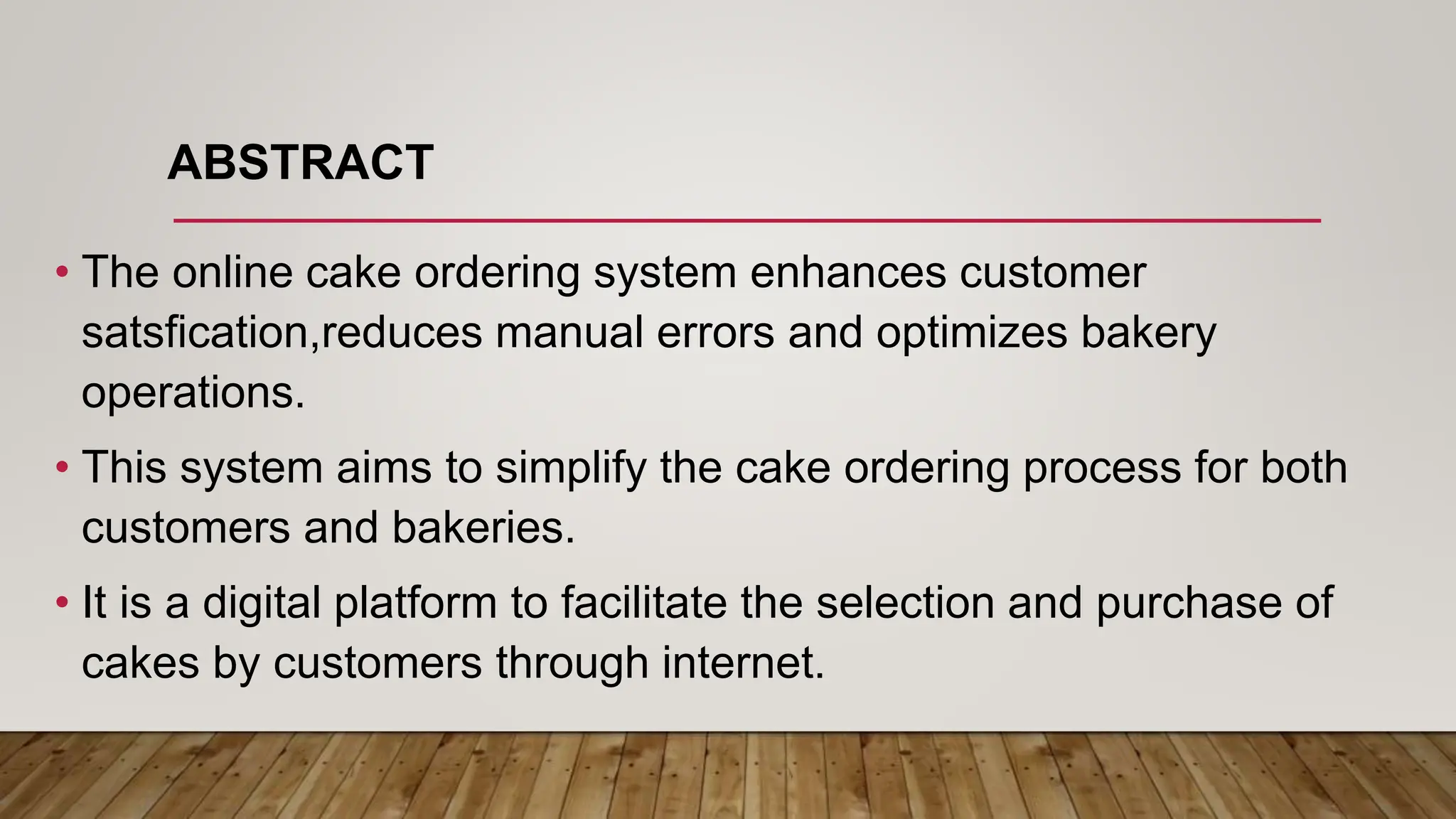 ABSTRACT

• The online cake ordering system enhances customer satsfication,reduces manual errors and optimizes bakery operations.

• This system aims to simplify the cake ordering process for both customers and bakeries.

• It is a digital platform to facilitate the selection and purchase of cakes by customers through internet.